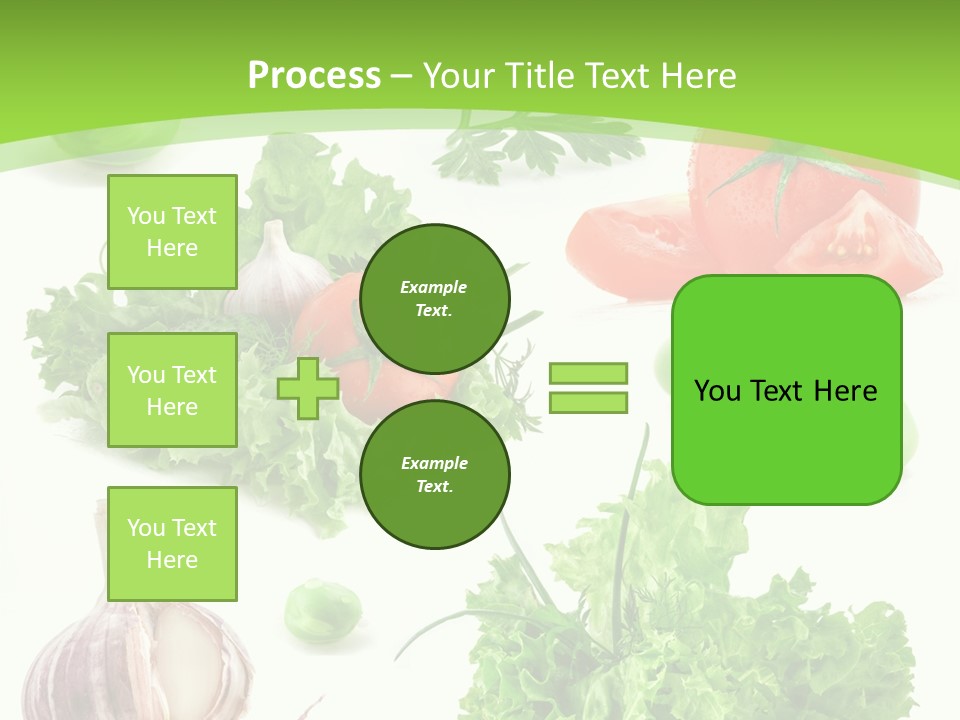 Process – Your Title Text Here

You Text Here

You Text Here

You Text Here

Example Text.

Example Text.

You Text Here